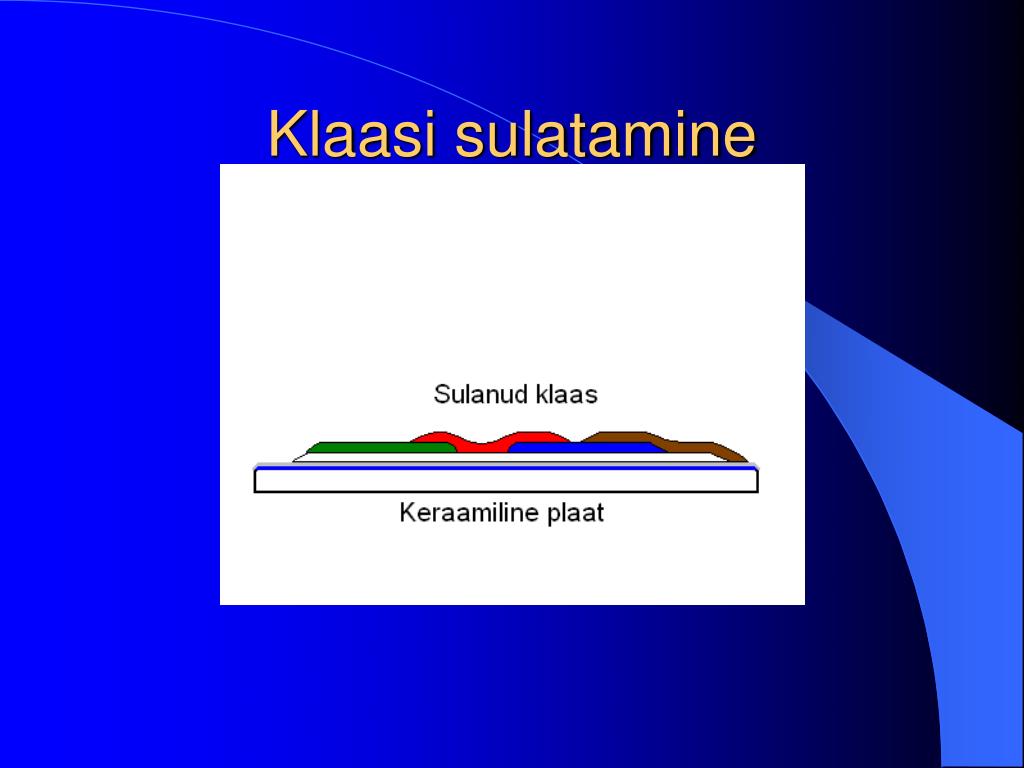 Klaasi sulatamine

Sulanud klaas

Keraamiline plaat